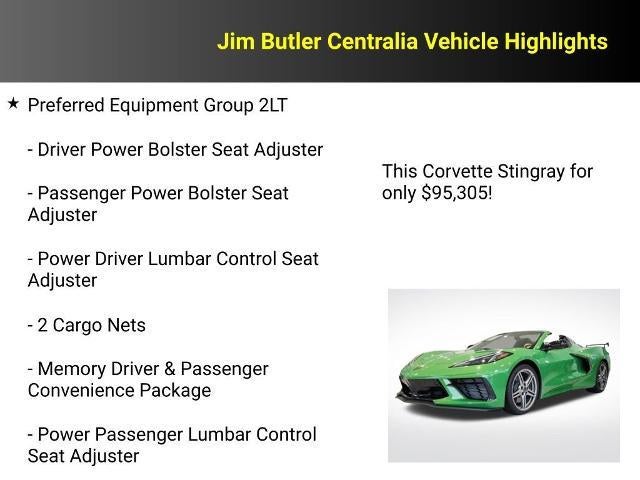 Jim Butler Centralia Vehicle Highlights

★ Preferred Equipment Group 2LT

- Driver Power Bolster Seat Adjuster

- Passenger Power Bolster Seat Adjuster

- Power Driver Lumbar Control Seat Adjuster

- 2 Cargo Nets

- Memory Driver & Passenger Convenience Package

- Power Passenger Lumbar Control Seat Adjuster

This Corvette Stingray for only $95,305!